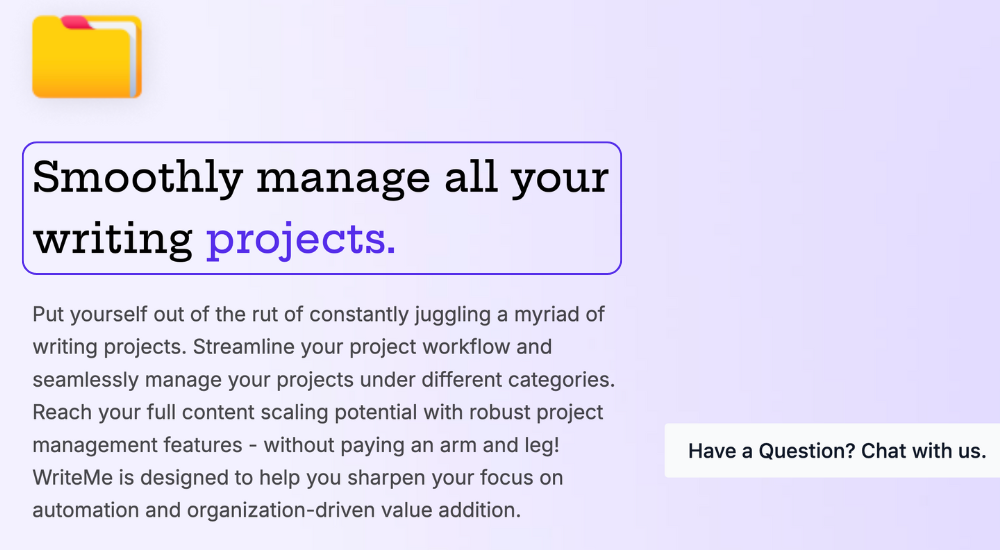 Smoothly manage all your writing projects.

Put yourself out of the rut of constantly juggling a myriad of writing projects. Streamline your project workflow and seamlessly manage your projects under different categories. Reach your full content scaling potential with robust project management features - without paying an arm and leg! WriteMe is designed to help you sharpen your focus on automation and organization-driven value addition.

Have a Question? Chat with us.